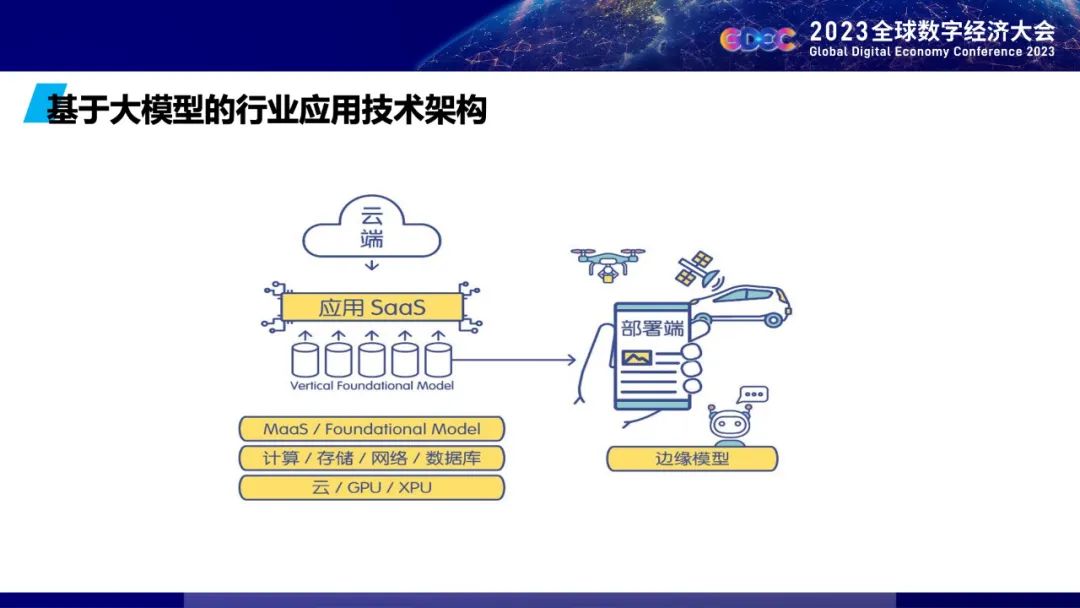 GDEC 2023全球数字经济大会
Global Digital Economy Conference 2023

基于大模型的行业应用技术架构

云端

应用 SaaS

Vertical Foundational Model

MaaS / Foundational Model

计算 / 存储 / 网络 / 数据库

云 / GPU / XPU

部署端

边缘模型